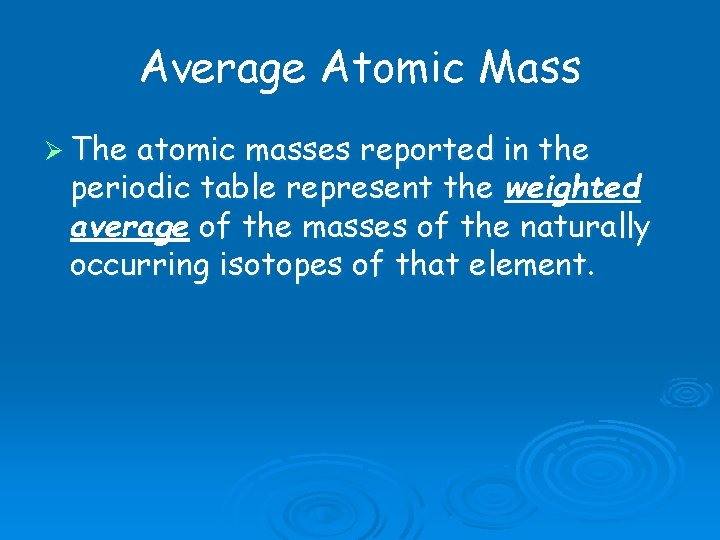 Average Atomic Mass

➢ The atomic masses reported in the periodic table represent the weighted average of the masses of the naturally occurring isotopes of that element.